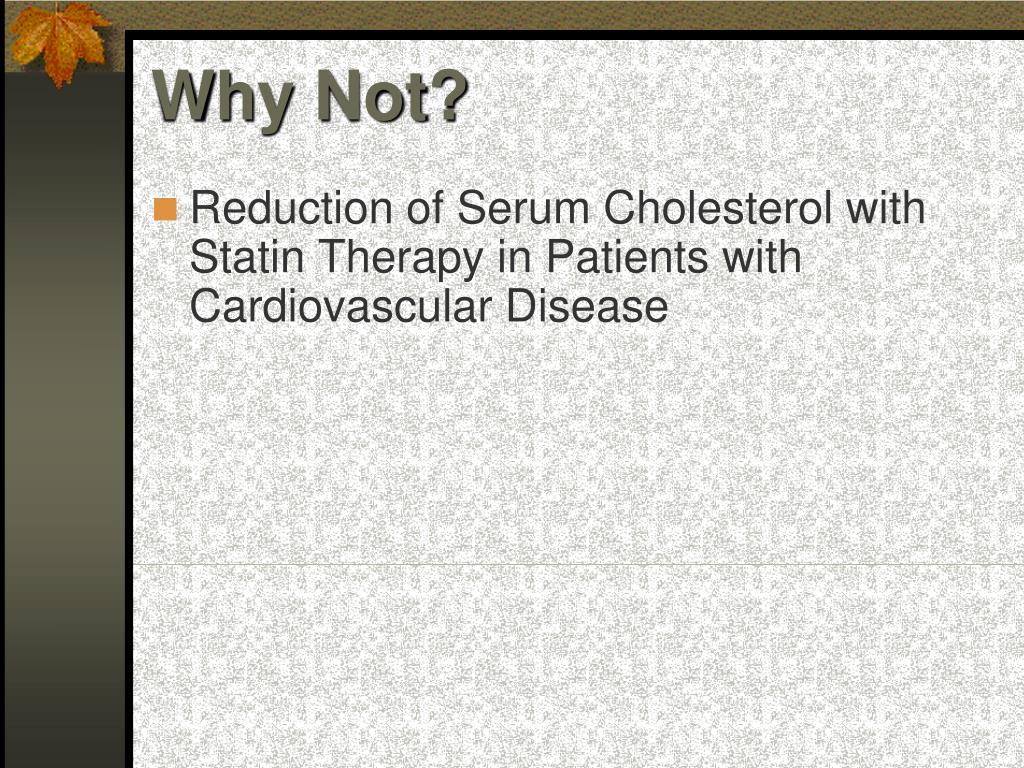 Why Not?

Reduction of Serum Cholesterol with Statin Therapy in Patients with Cardiovascular Disease